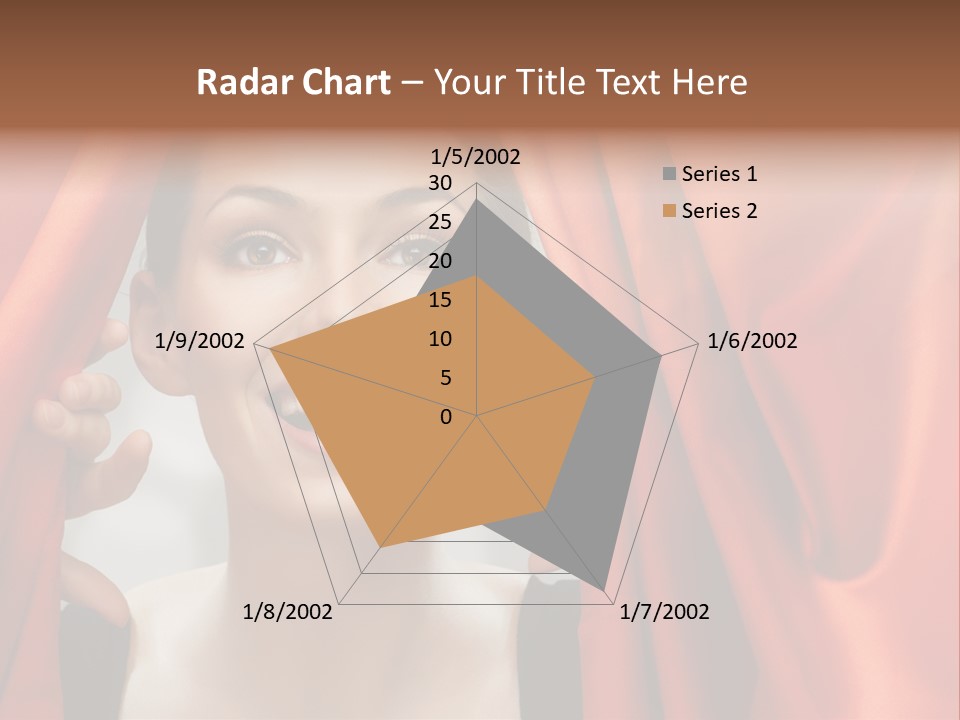 Radar Chart – Your Title Text Here

1/5/2002
30
25
20
15
10
5
0
1/6/2002
1/7/2002
1/8/2002
1/9/2002

Series 1
Series 2